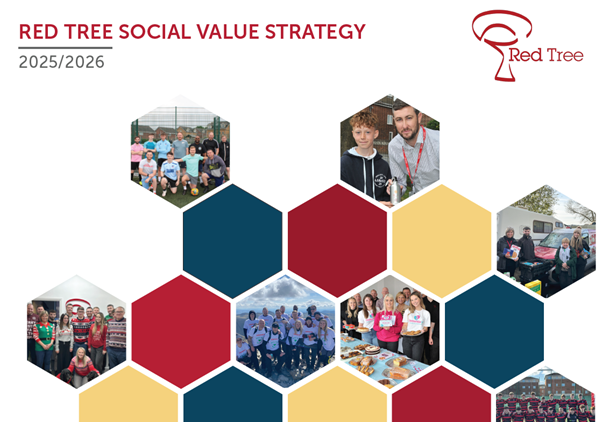 RED TREE SOCIAL VALUE STRATEGY

2025/2026

Red Tree